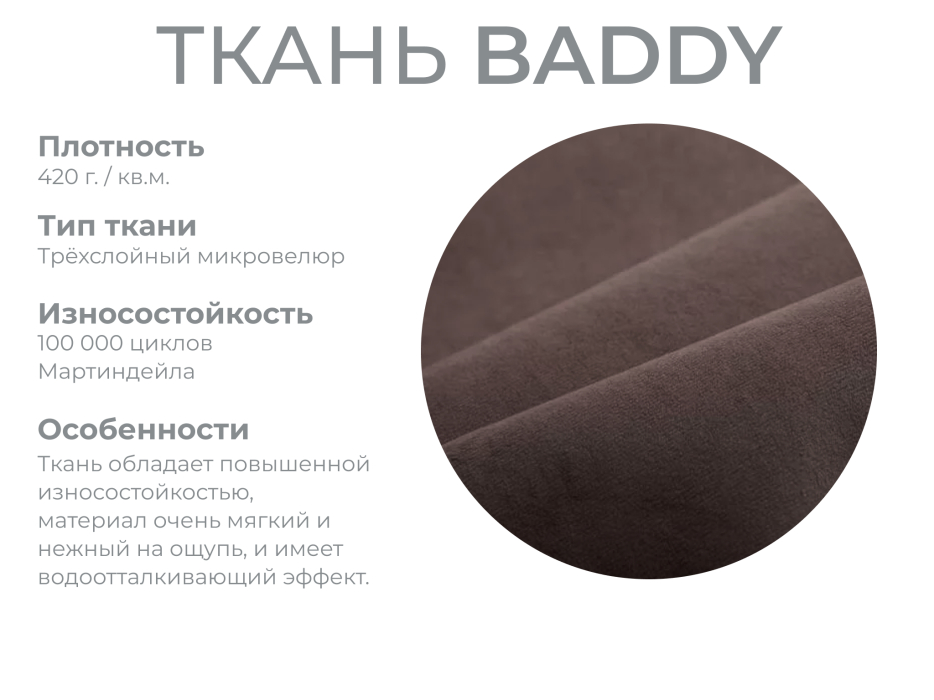 ТКАНЬ BADDY

Плотность
420 г. / кв.м.

Тип ткани
Трёхслойный микровелюр

Износостойкость
100 000 циклов Мартиндейла

Особенности
Ткань обладает повышенной износостойкостью, материал очень мягкий и нежный на ощупь, и имеет водоотталкивающий эффект.